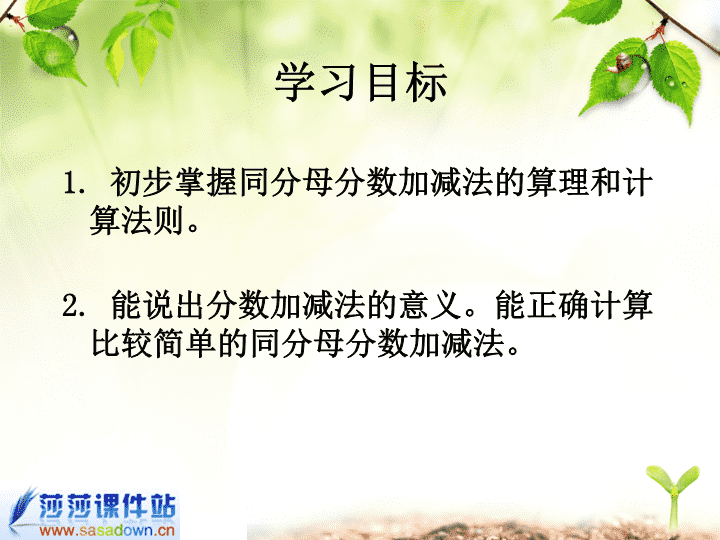 学习目标

1. 初步掌握同分母分数加减法的算理和计算法则。

2. 能说出分数加减法的意义。能正确计算比较简单的同分母分数加减法。

莎莎课件站
www.sasadown.cn